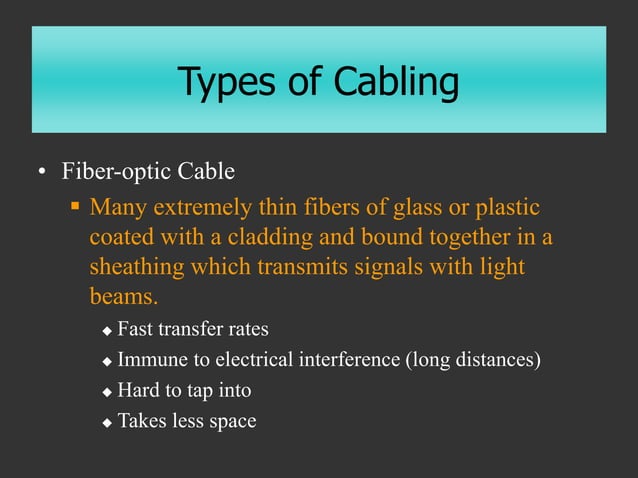 Types of Cabling

• Fiber-optic Cable

▪ Many extremely thin fibers of glass or plastic coated with a cladding and bound together in a sheathing which transmits signals with light beams.

◆ Fast transfer rates
◆ Immune to electrical interference (long distances)
◆ Hard to tap into
◆ Takes less space